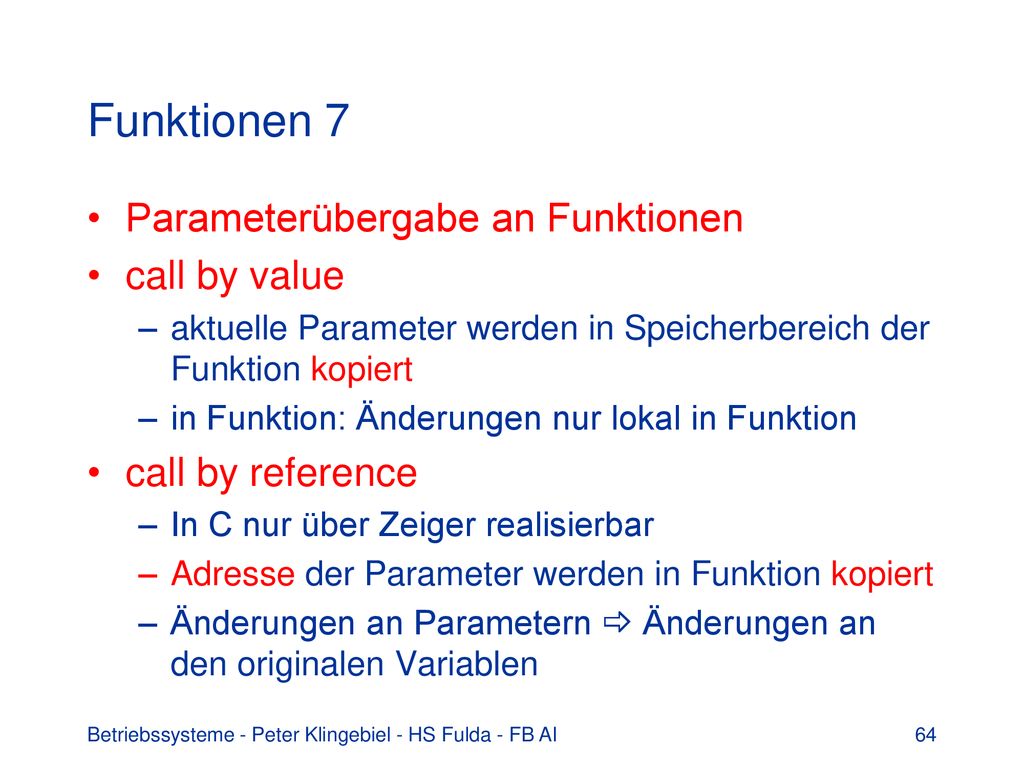 Funktionen 7

• Parameterübergabe an Funktionen
• call by value
– aktuelle Parameter werden in Speicherbereich der Funktion kopiert
– in Funktion: Änderungen nur lokal in Funktion
• call by reference
– In C nur über Zeiger realisierbar
– Adresse der Parameter werden in Funktion kopiert
– Änderungen an Parametern ⇨ Änderungen an den originalen Variablen

Betriebssysteme - Peter Klingebiel - HS Fulda - FB AI

64